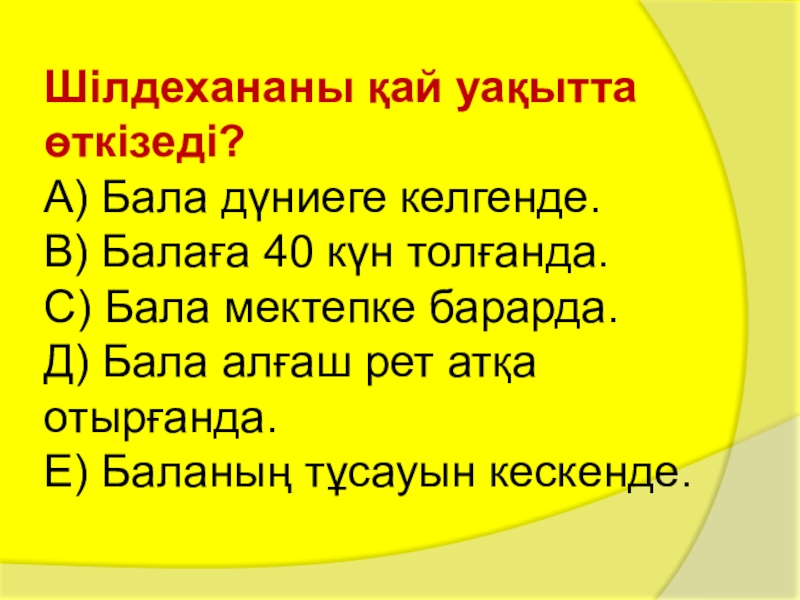 Шілдехананы қай уақытта өткізеді?
А) Бала дүниеге келгенде.
В) Балаға 40 күн толғанда.
С) Бала мектепке барарда.
Д) Бала алғаш рет атқа отырғанда.
Е) Баланың тұсауын кескенде.